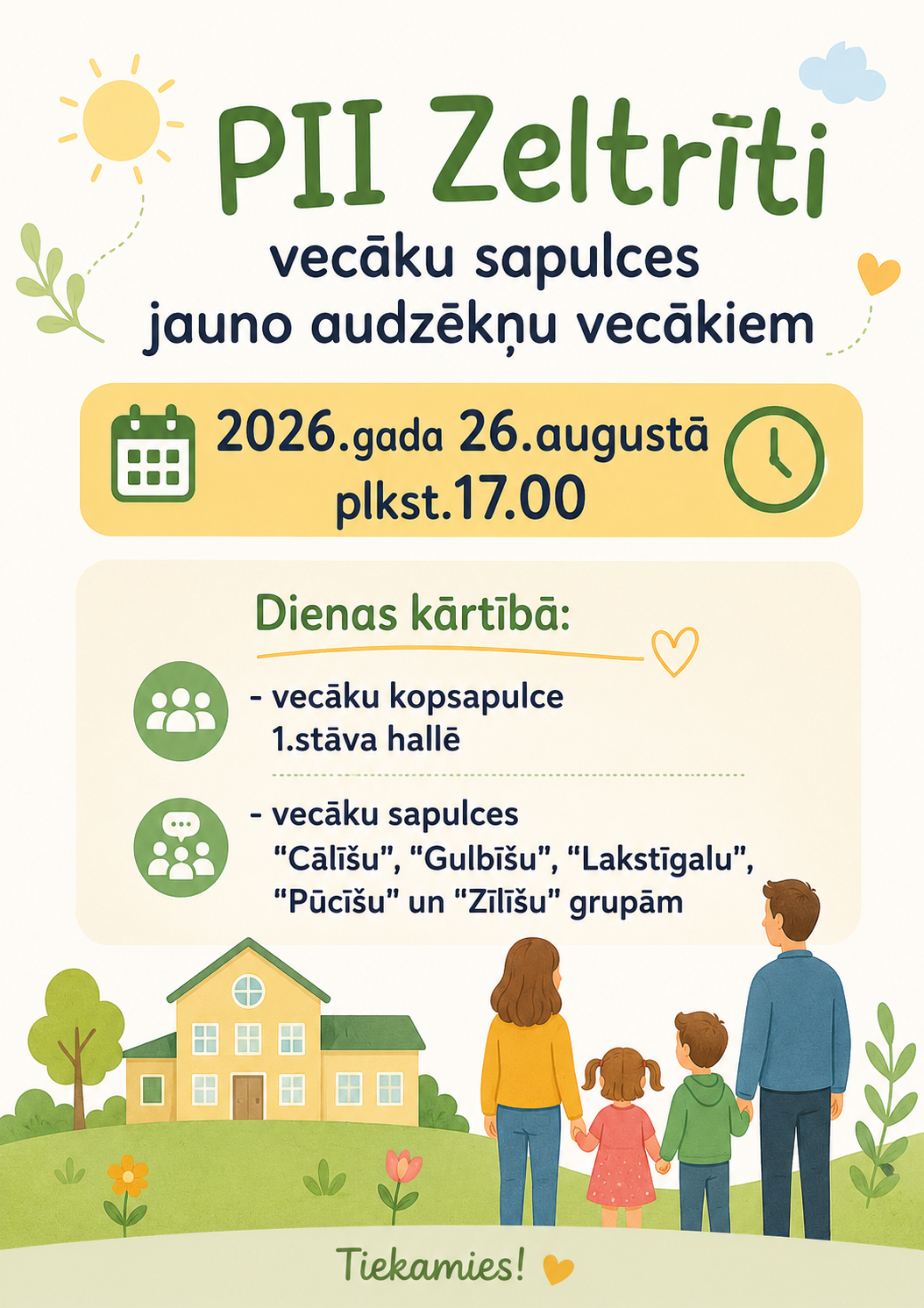 PII Zeltrīti

vecāku sapulces jauno audzēkņu vecākiem

2026.gada 26.augustā plkst.17.00

Dienas kārtībā:

- vecāku kopsapulce 1.stāva hallē

- vecāku sapulces "Cālīšu", "Gulbīšu", "Lakstīgalu", "Pūcīšu" un "Zīlīšu" grupām

Tiekamies!